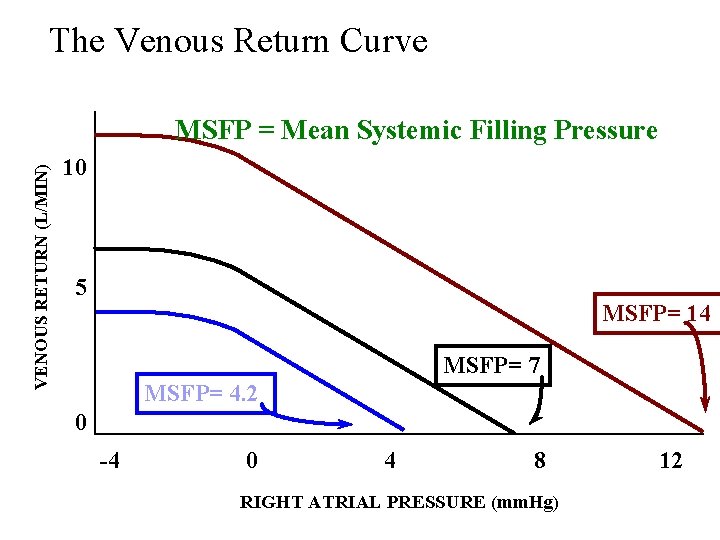 The Venous Return Curve

MSFP = Mean Systemic Filling Pressure

VENOUS RETURN (L/MIN)

10

5

0

MSFP= 14

MSFP= 7

MSFP= 4.2

-4

0

4

8

12

RIGHT ATRIAL PRESSURE (mmHg)